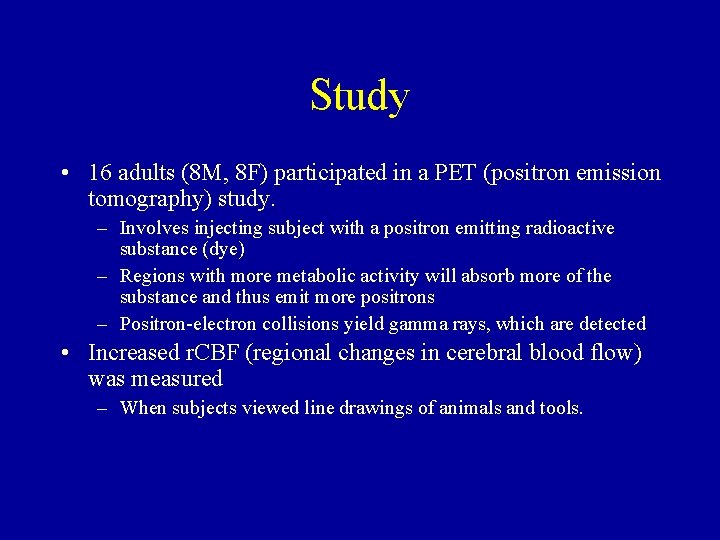 Study

• 16 adults (8M, 8F) participated in a PET (positron emission tomography) study.

– Involves injecting subject with a positron emitting radioactive substance (dye)

– Regions with more metabolic activity will absorb more of the substance and thus emit more positrons

– Positron-electron collisions yield gamma rays, which are detected

• Increased rCBF (regional changes in cerebral blood flow) was measured

– When subjects viewed line drawings of animals and tools.